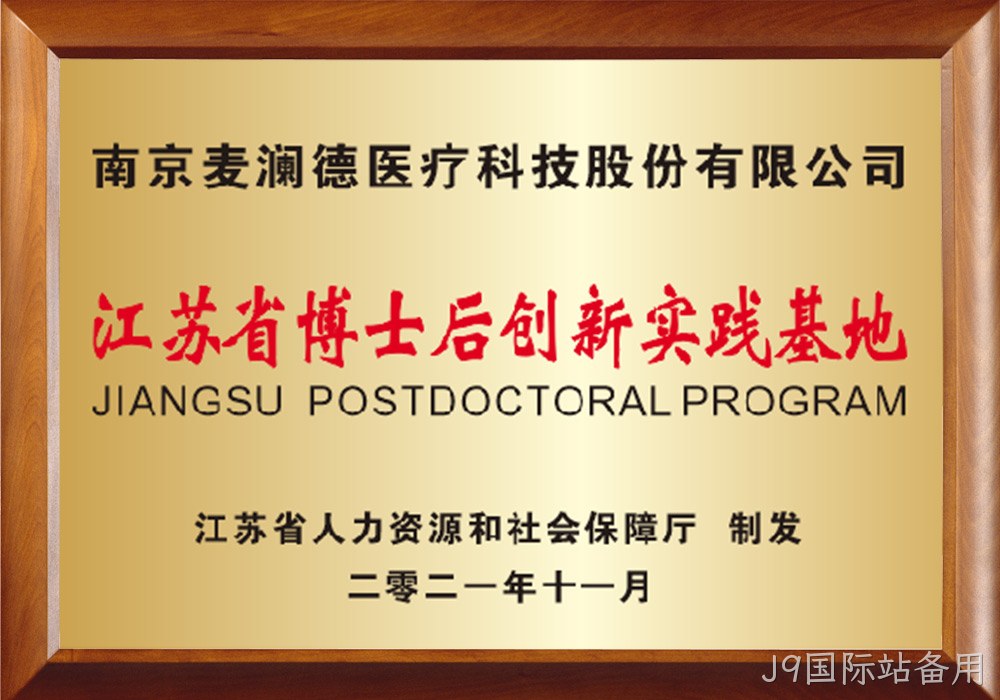 南京麦澜德医疗科技股份有限公司

江苏省博士后创新实践基地

JIANGSU POSTDOCTORAL PROGRAM

江苏省人力资源和社会保障厅 制发

二零二一年十一月

J9国际站备用